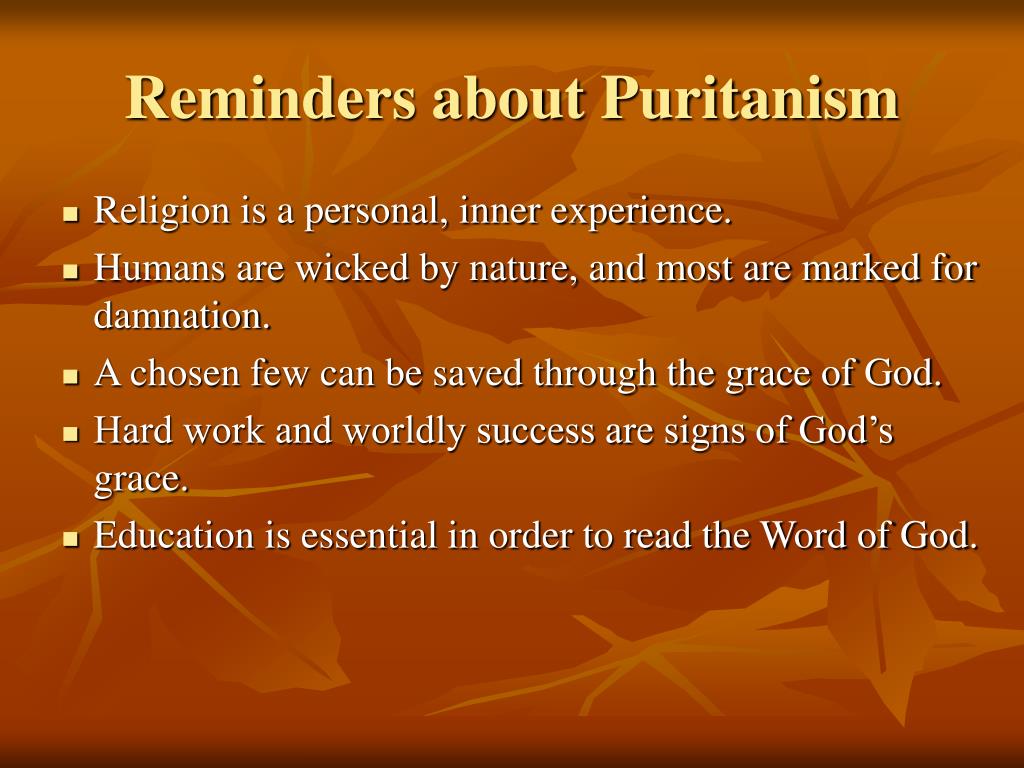 Reminders about Puritanism

- Religion is a personal, inner experience.
- Humans are wicked by nature, and most are marked for damnation.
- A chosen few can be saved through the grace of God.
- Hard work and worldly success are signs of God’s grace.
- Education is essential in order to read the Word of God.